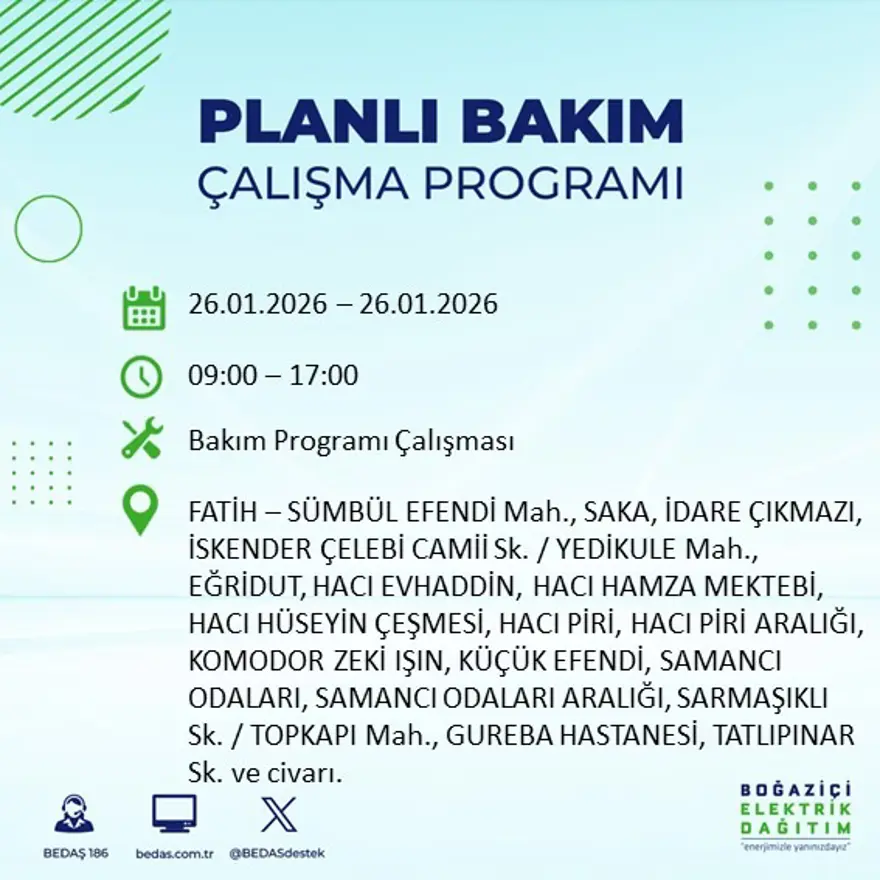 PLANLI BAKIM
ÇALIŞMA PROGRAMI

26.01.2026 – 26.01.2026

09:00 – 17:00

Bakım Programı Çalışması

FATİH – SÜMBÜL EFENDİ Mah., SAKA, İDARE ÇIKMAZI, İSKENDER ÇELEBİ CAMİİ Sk. / YEDİKULE Mah., EĞRİDUT, HACI EVHADDİN, HACI HAMZA MEKTEBİ, HACI HÜSEYİN ÇEŞMESİ, HACI PİRİ, HACI PİRİ ARALIĞI, KOMODOR ZEKİ IŞIN, KÜÇÜK EFENDİ, SAMANCI ODALARI, SAMANCI ODALARI ARALIĞI, SARMAŞIKLI Sk. / TOPKAPI Mah., GUREBA HASTANESİ, TATLIPINAR Sk. ve civarı.

BEDAŞ 186
bedas.com.tr
@BEDASdestek

BOĞAZİÇİ ELEKTRİK DAĞITIM
"enerjimizle yanınızdayız"